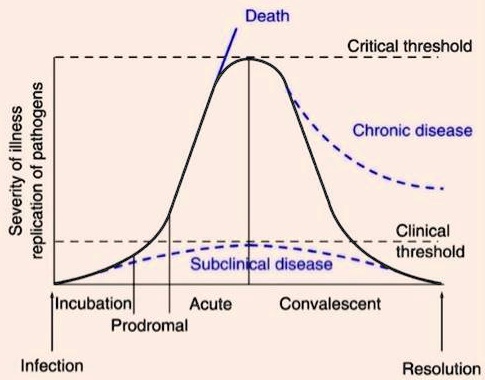 Death

Critical threshold

Severity of illness
replication of pathogens

Chronic disease

Clinical threshold

Subclinical disease

Incubation

Prodromal

Acute

Convalescent

Infection

Resolution